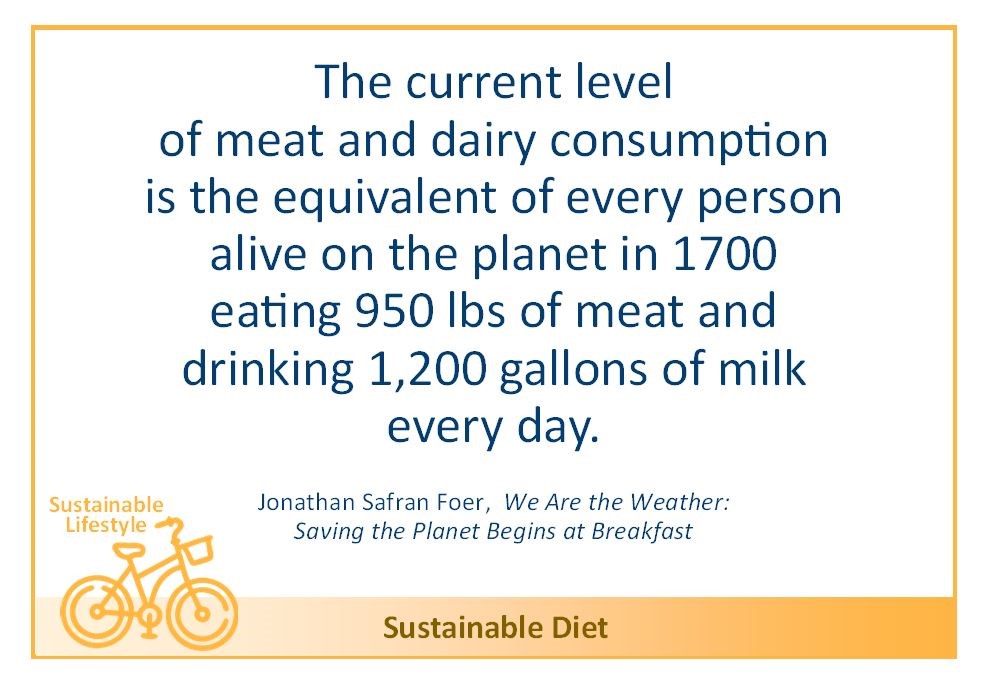 The current level of meat and dairy consumption is the equivalent of every person alive on the planet in 1700 eating 950 lbs of meat and drinking 1,200 gallons of milk every day.

Jonathan Safran Foer, We Are the Weather: Saving the Planet Begins at Breakfast

Sustainable Lifestyle

Sustainable Diet